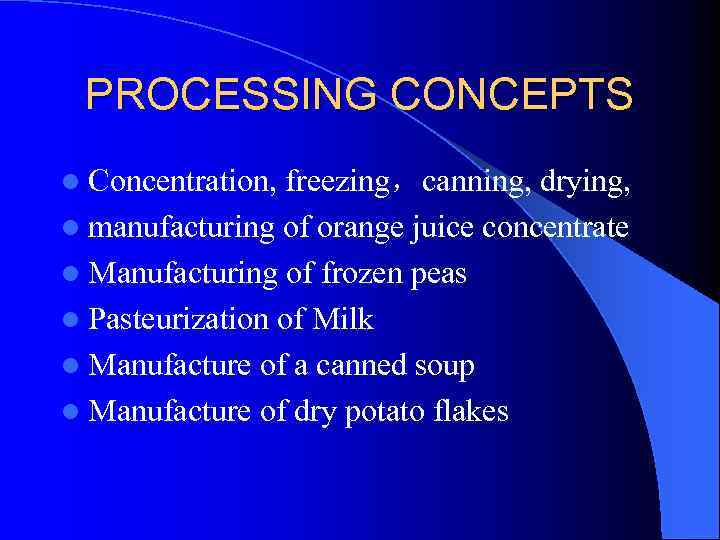 PROCESSING CONCEPTS

- Concentration, freezing， canning, drying,
- manufacturing of orange juice concentrate
- Manufacturing of frozen peas
- Pasteurization of Milk
- Manufacture of a canned soup
- Manufacture of dry potato flakes